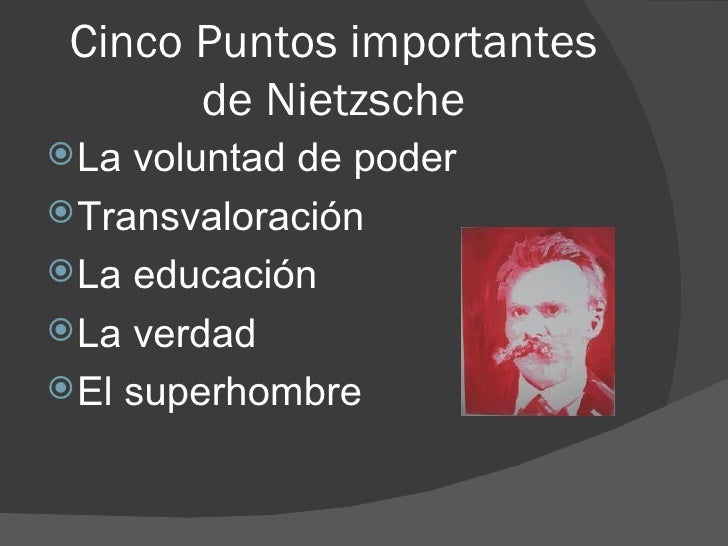 Cinco Puntos importantes de Nietzsche

La voluntad de poder
Transvaloración
La educación
La verdad
El superhombre